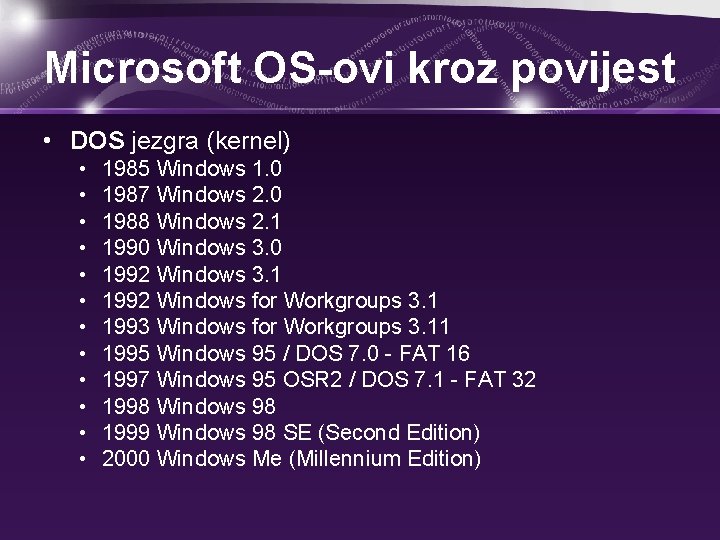 Microsoft OS-ovi kroz povijest

• DOS jezgra (kernel)
  • 1985 Windows 1.0
  • 1987 Windows 2.0
  • 1988 Windows 2.1
  • 1990 Windows 3.0
  • 1992 Windows 3.1
  • 1992 Windows for Workgroups 3.1
  • 1993 Windows for Workgroups 3.11
  • 1995 Windows 95 / DOS 7.0 - FAT 16
  • 1997 Windows 95 OSR2 / DOS 7.1 - FAT 32
  • 1998 Windows 98
  • 1999 Windows 98 SE (Second Edition)
  • 2000 Windows Me (Millennium Edition)